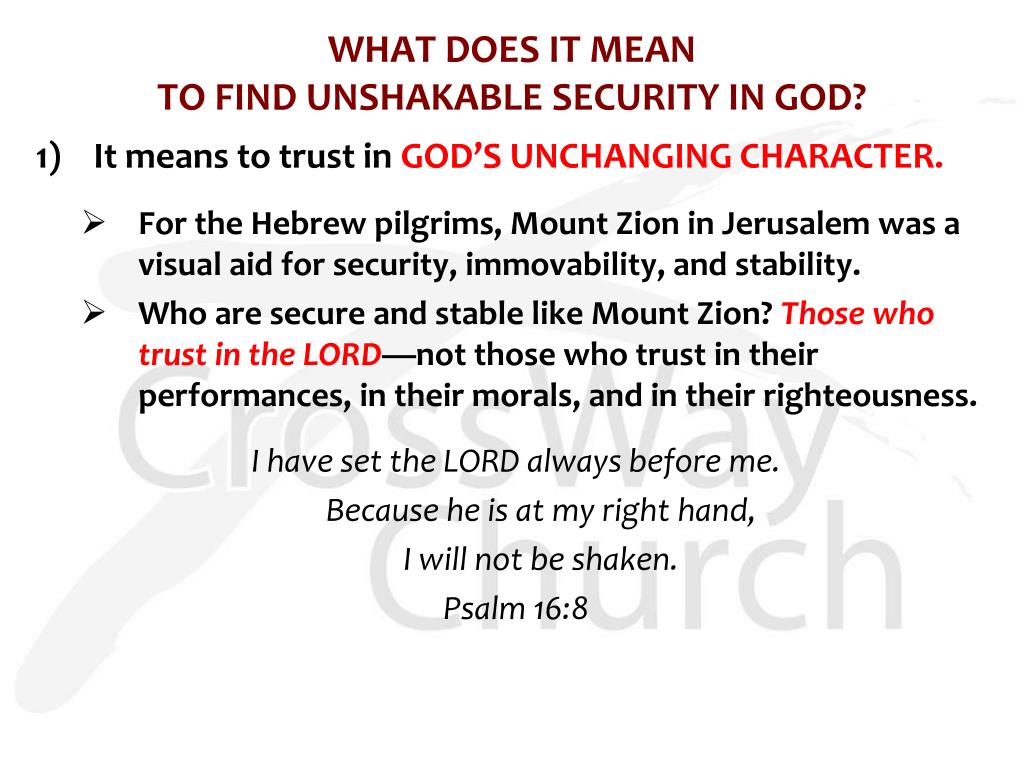 WHAT DOES IT MEAN
TO FIND UNSHAKABLE SECURITY IN GOD?

1) It means to trust in GOD'S UNCHANGING CHARACTER.

➢ For the Hebrew pilgrims, Mount Zion in Jerusalem was a visual aid for security, immovability, and stability.

➢ Who are secure and stable like Mount Zion? Those who trust in the LORD—not those who trust in their performances, in their morals, and in their righteousness.

I have set the LORD always before me.
Because he is at my right hand,
I will not be shaken.
Psalm 16:8

CrossWay Church